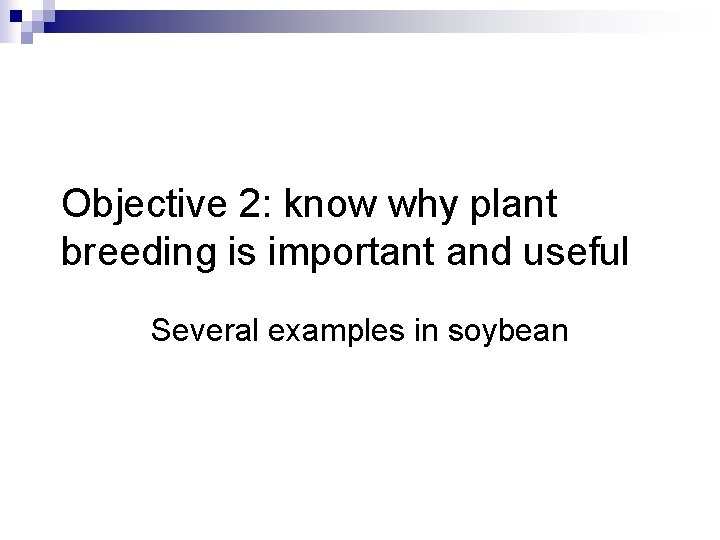 Objective 2: know why plant breeding is important and useful

Several examples in soybean